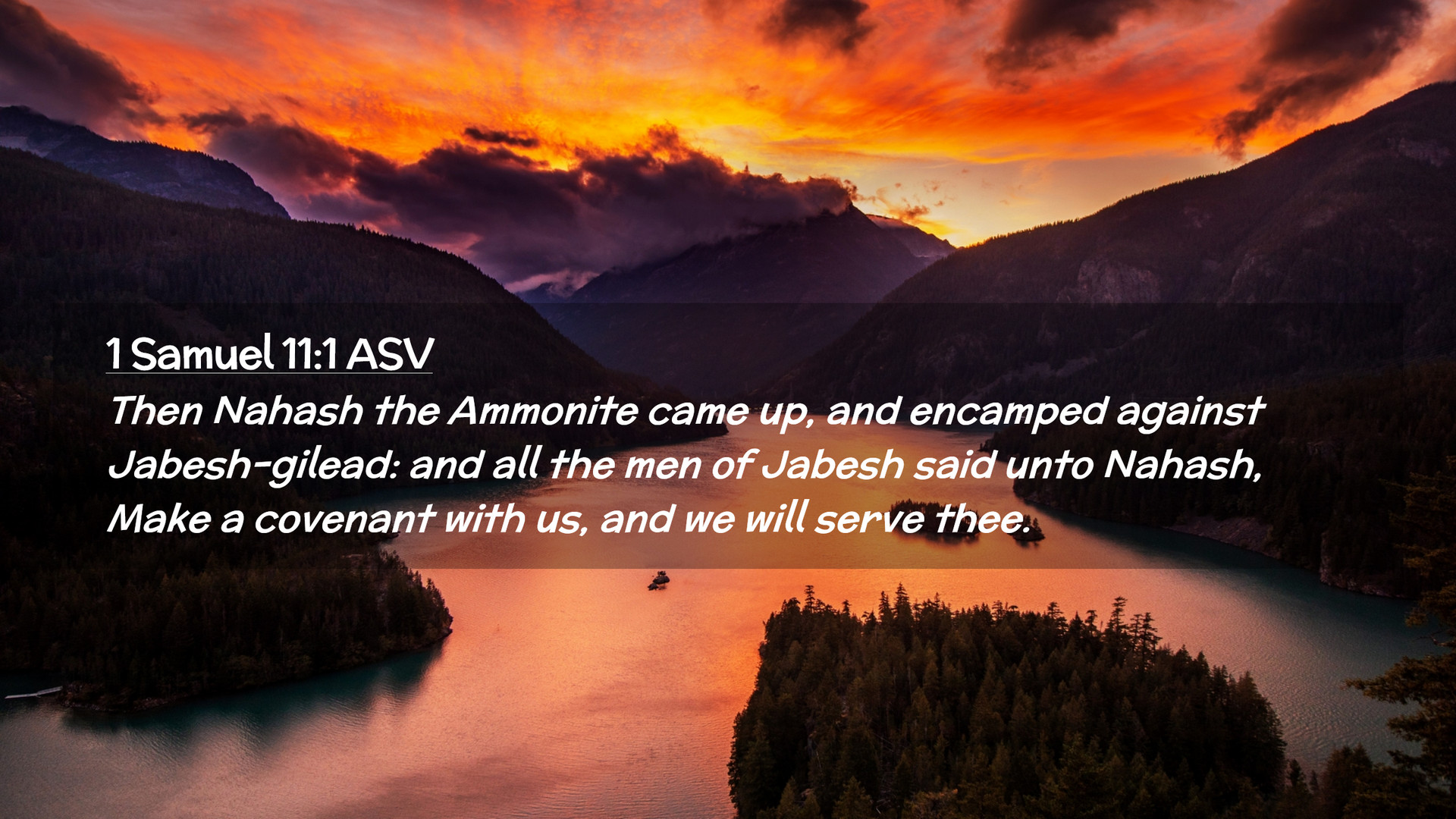 1 Samuel 11:1 ASV

Then Nahash the Ammonite came up, and encamped against Jabesh-gilead: and all the men of Jabesh said unto Nahash, Make a covenant with us, and we will serve thee.